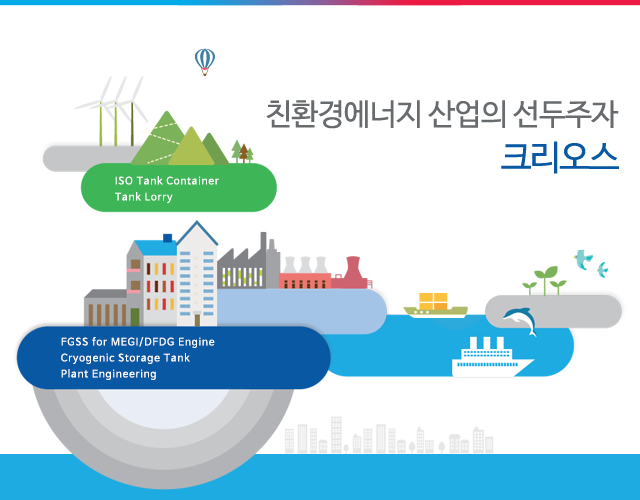 친환경에너지 산업의 선두주자
크리오스

ISO Tank Container
Tank Lorry

FGSS for MEGI/DFDG Engine
Cryogenic Storage Tank
Plant Engineering